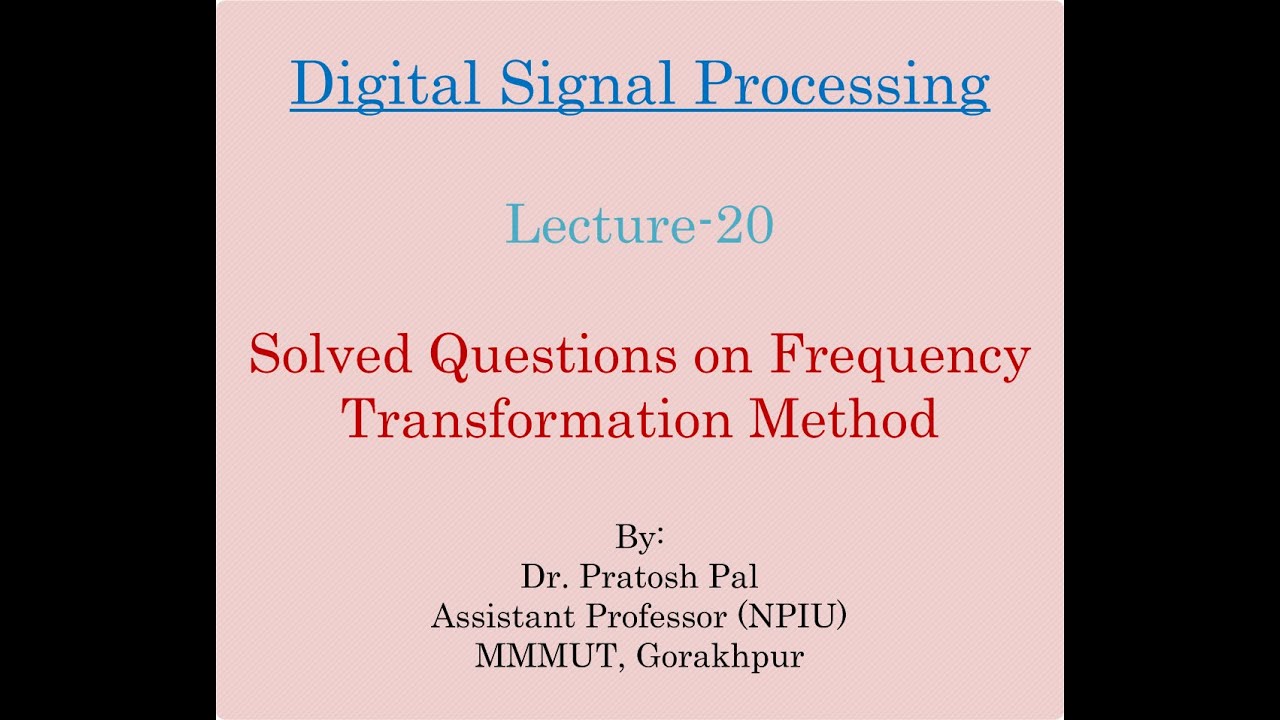 Digital Signal Processing

Lecture-20

Solved Questions on Frequency Transformation Method

By:
Dr. Pratosh Pal
Assistant Professor (NPIU)
MMMUT, Gorakhpur